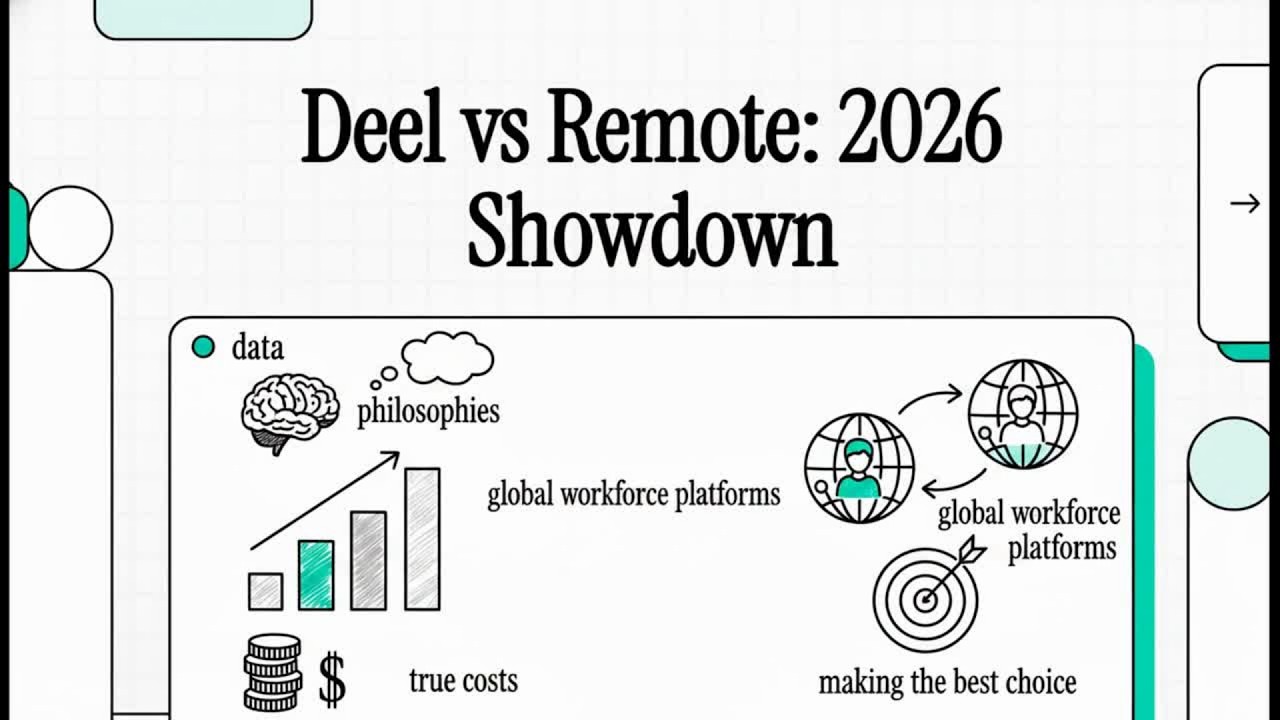 Deel vs Remote: 2026 Showdown

→

data

philosophies

global workforce platforms

global workforce platforms

$

true costs

making the best choice